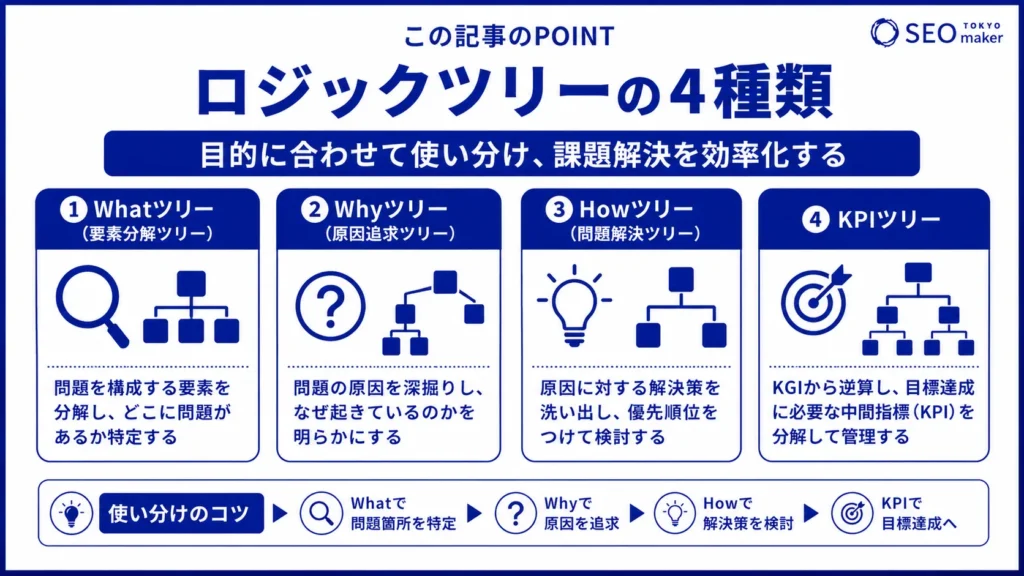 この記事のPOINT

SEO TOKYO maker

ロジックツリーの4種類

目的に合わせて使い分け、課題解決を効率化する

1 Whatツリー
（要素分解ツリー）

問題を構成する要素を分解し、どこに問題があるか特定する

2 Whyツリー
（原因追求ツリー）

問題の原因を深掘りし、なぜ起きているのかを明らかにする

3 Howツリー
（問題解決ツリー）

原因に対する解決策を洗い出し、優先順位をつけて検討する

4 KPIツリー

KGIから逆算し、目標達成に必要な中間指標（KPI）を分解して管理する

使い分けのコツ
Whatで 問題箇所を特定
Whyで 原因を追求
Howで 解決策を検討
KPIで 目標達成へ